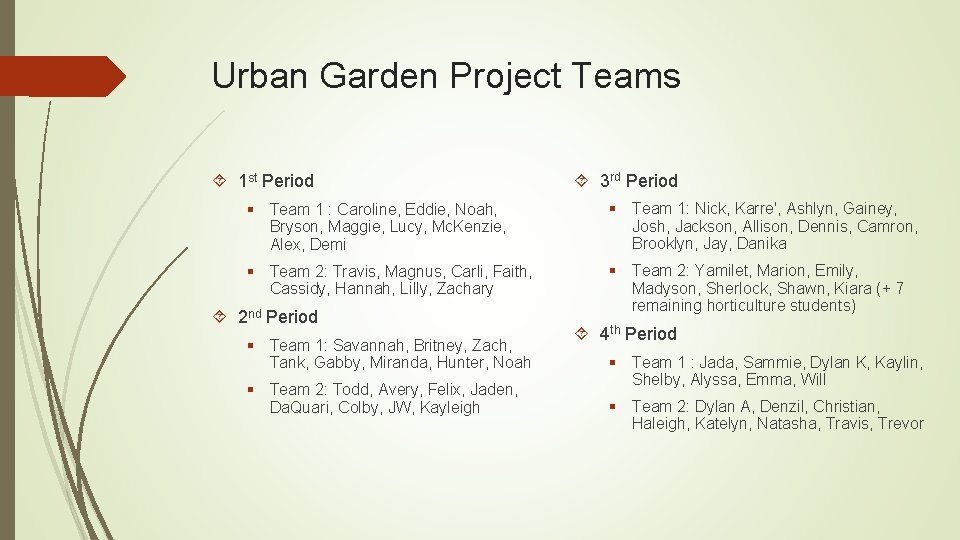 Urban Garden Project Teams

1st Period

Team 1 : Caroline, Eddie, Noah, Bryson, Maggie, Lucy, Mc.Kenzie, Alex, Demi

Team 2: Travis, Magnus, Carli, Faith, Cassidy, Hannah, Lilly, Zachary

2nd Period

Team 1: Savannah, Britney, Zach, Tank, Gabby, Miranda, Hunter, Noah

Team 2: Todd, Avery, Felix, Jaden, DaQuari, Colby, JW, Kayleigh

3rd Period

Team 1: Nick, Karre', Ashlyn, Gainey, Josh, Jackson, Allison, Dennis, Camron, Brooklyn, Jay, Danika

Team 2: Yamilet, Marion, Emily, Madyson, Sherlock, Shawn, Kiara (+ 7 remaining horticulture students)

4th Period

Team 1 : Jada, Sammie, Dylan K, Kaylin, Shelby, Alyssa, Emma, Will

Team 2: Dylan A, Denzil, Christian, Haleigh, Katelyn, Natasha, Travis, Trevor